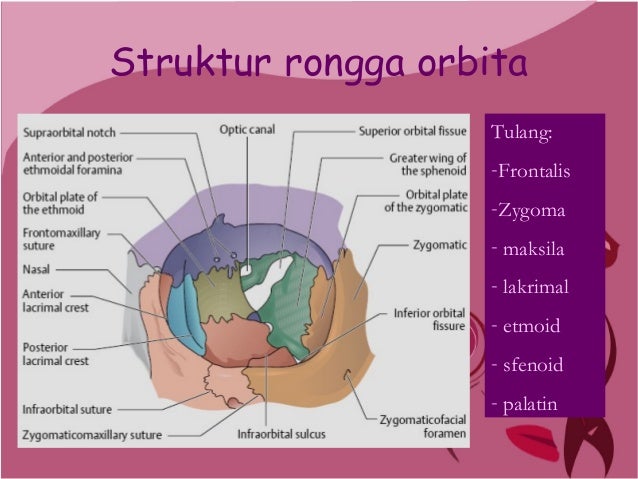 Struktur rongga orbita

Supraorbital notch

Anterior and posterior ethmoidal foramina

Orbital plate of the ethmoid

Frontomaxillary suture

Nasal

Anterior lacrimal crest

Posterior lacrimal crest

Infraorbital suture

Zygomaticomaxillary suture

Optic canal

Infraorbital sulcus

Superior orbital fissue

Greater wing of the sphenoid

Orbital plate of the zygomatic

Zygomatic

Inferior orbital fissure

Zygomaticofacial foramen

Tulang:
-Frontalis
-Zygoma
- maksila
- lakrimal
- etmoid
- sfenoid
- palatin